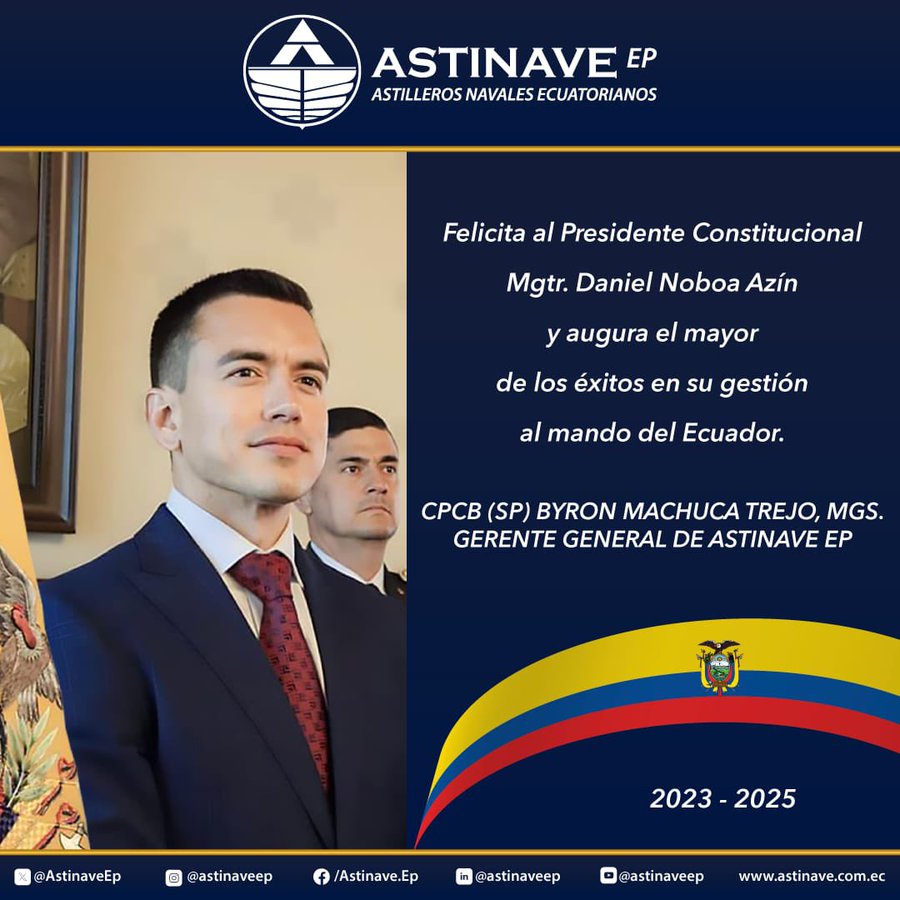 ASTINAVE EP
ASTILLEROS NAVALES ECUATORIANOS

Felicita al Presidente Constitucional Mgtr. Daniel Noboa Azín y augura el mayor de los éxitos en su gestión al mando del Ecuador.

CPCB (SP) BYRON MACHUCA TREJO, MGS.
GERENTE GENERAL DE ASTINAVE EP

2023 - 2025

@AstinaveEp @astinaveep /Astinave.Ep @astinaveep @astinaveep www.astinave.com.ec